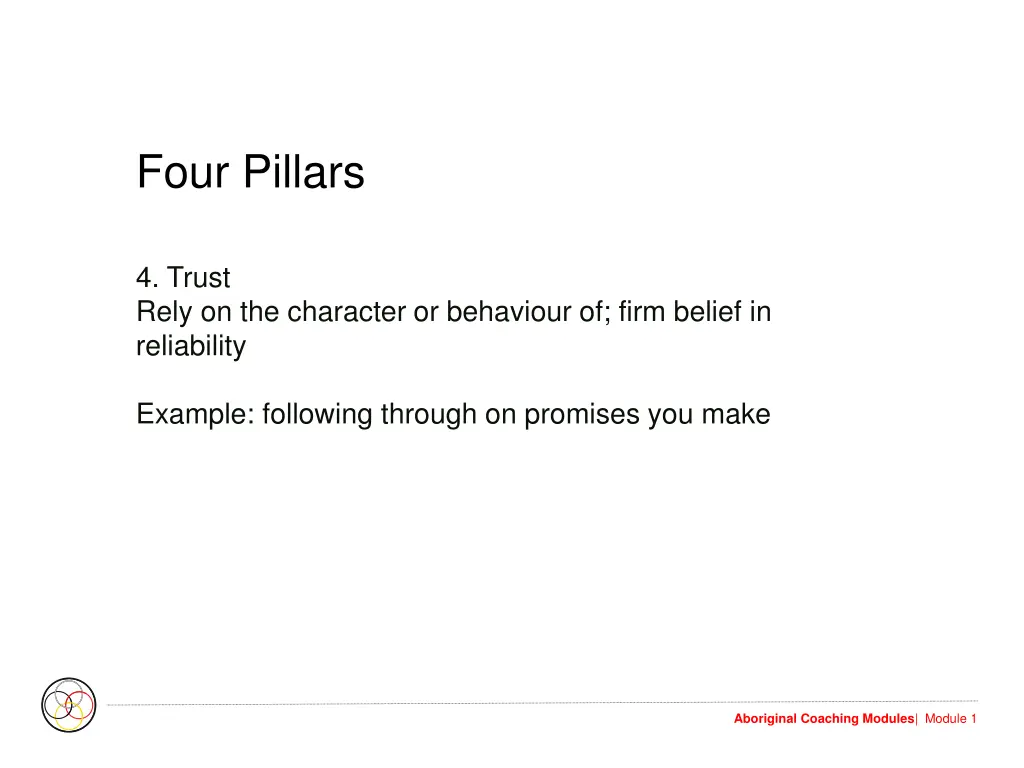 Four Pillars

4. Trust
Rely on the character or behaviour of; firm belief in reliability

Example: following through on promises you make

Aboriginal Coaching Modules| Module 1